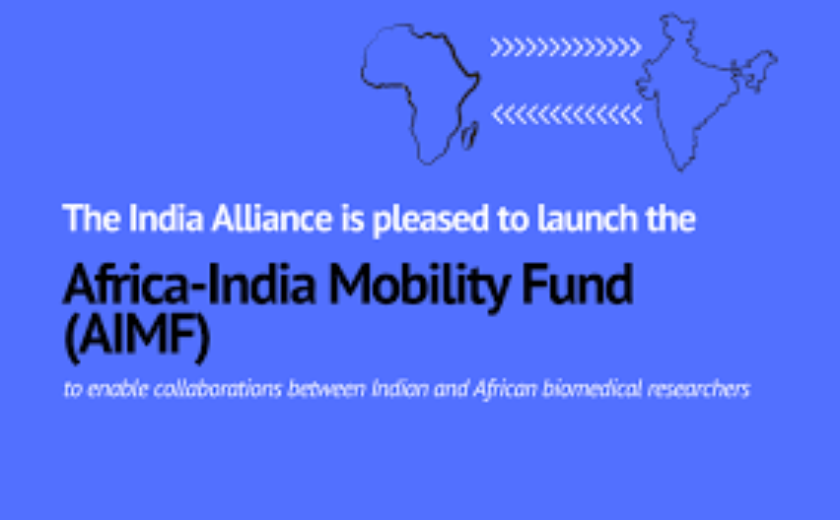 The India Alliance is pleased to launch the

Africa-India Mobility Fund (AIMF)

to enable collaborations between Indian and African biomedical researchers